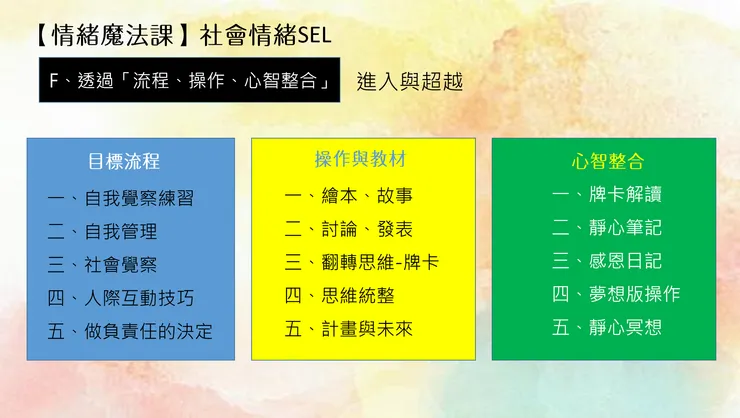 【情緒魔法課】社會情緒SEL

F、透過「流程、操作、心智整合」 進入與超越

目標流程
一、自我覺察練習
二、自我管理
三、社會覺察
四、人際互動技巧
五、做負責任的決定

操作與教材
一、繪本、故事
二、討論、發表
三、翻轉思維-牌卡
四、思維統整
五、計畫與未來

心智整合
一、牌卡解讀
二、靜心筆記
三、感恩日記
四、夢想版操作
五、靜心冥想